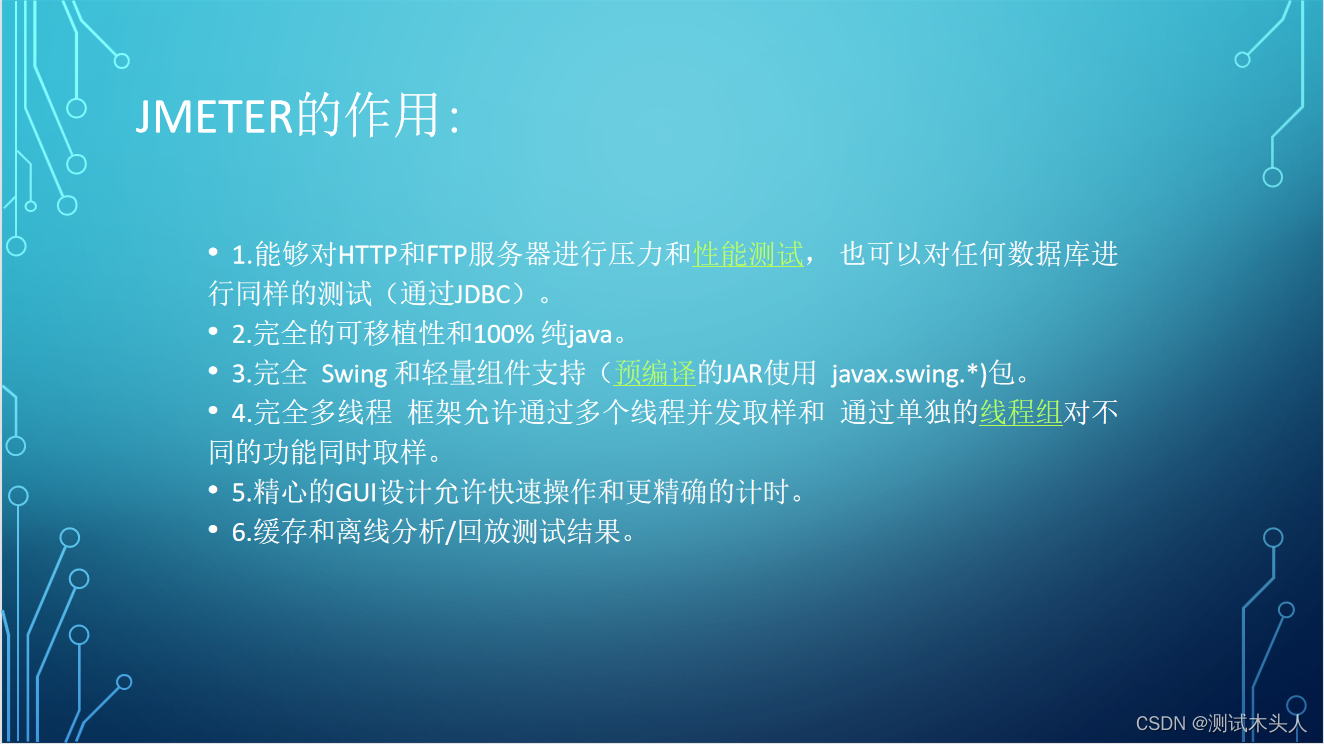 JMETER的作用:

• 1.能够对HTTP和FTP服务器进行压力和性能测试， 也可以对任何数据库进行同样的测试（通过JDBC）。
• 2.完全的可移植性和100% 纯java。
• 3.完全 Swing 和轻量组件支持（预编译的JAR使用 javax.swing.*)包。
• 4.完全多线程 框架允许通过多个线程并发取样和 通过单独的线程组对不同的功能同时取样。
• 5.精心的GUI设计允许快速操作和更精确的计时。
• 6.缓存和离线分析/回放测试结果。

CSDN @测试木头人